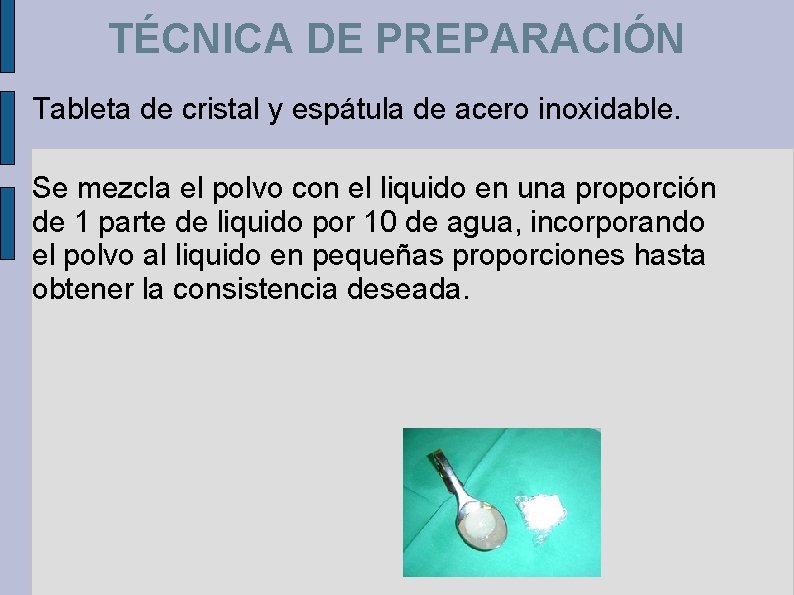 TÉCNICA DE PREPARACIÓN

Tableta de cristal y espátula de acero inoxidable.

Se mezcla el polvo con el liquido en una proporción de 1 parte de liquido por 10 de agua, incorporando el polvo al liquido en pequeñas proporciones hasta obtener la consistencia deseada.